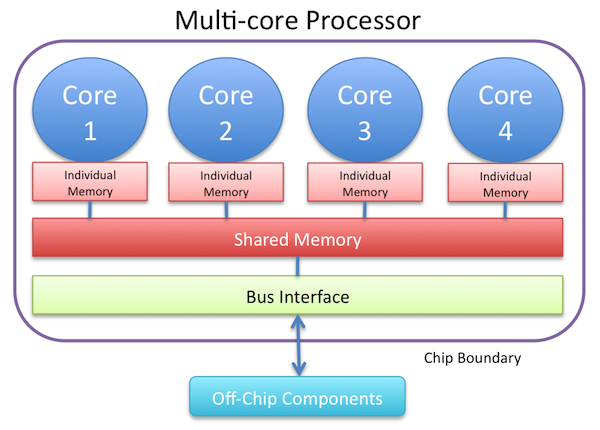 Multi-core Processor

Core 1

Core 2

Core 3

Core 4

Individual Memory

Individual Memory

Individual Memory

Individual Memory

Shared Memory

Bus Interface

Chip Boundary

Off-Chip Components